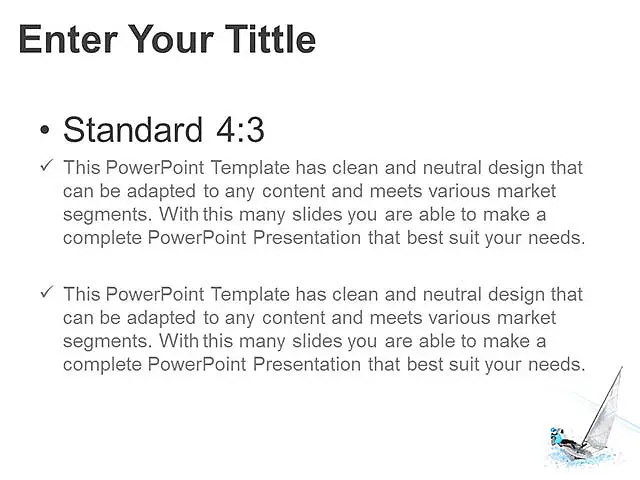 Enter Your Tittle

• Standard 4:3

✓ This PowerPoint Template has clean and neutral design that can be adapted to any content and meets various market segments. With this many slides you are able to make a complete PowerPoint Presentation that best suit your needs.

✓ This PowerPoint Template has clean and neutral design that can be adapted to any content and meets various market segments. With this many slides you are able to make a complete PowerPoint Presentation that best suit your needs.